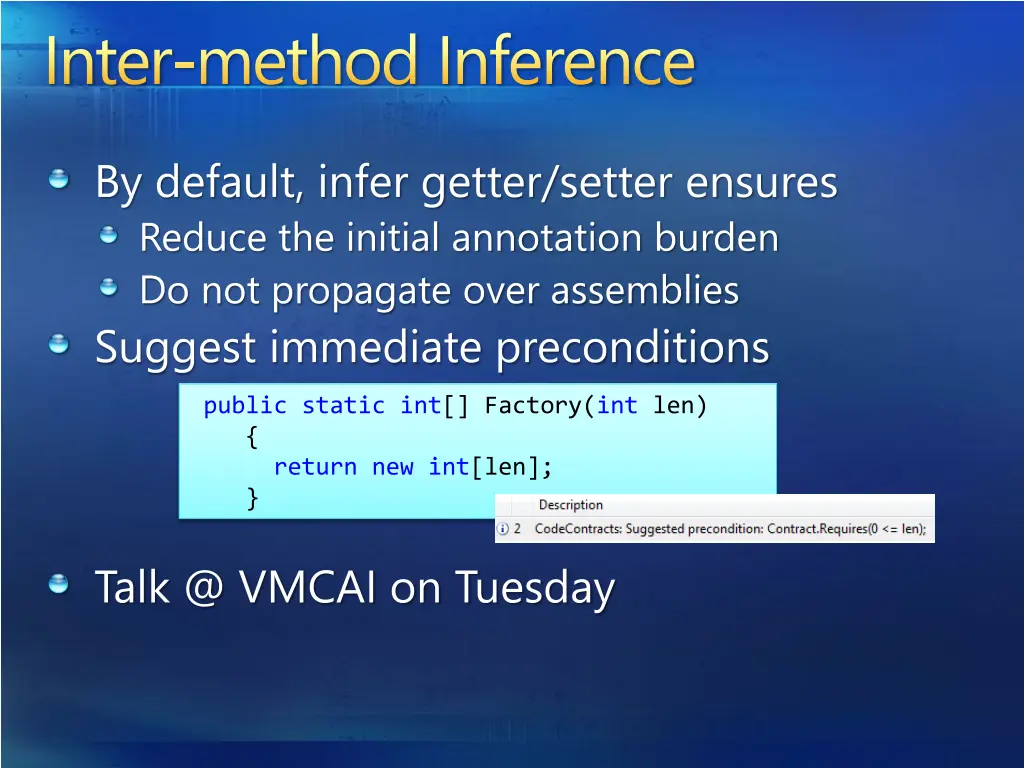 Inter-method Inference

By default, infer getter/setter ensures

Reduce the initial annotation burden

Do not propagate over assemblies

Suggest immediate preconditions

public static int[] Factory(int len)
{
return new int[len];
}

Description

2 CodeContracts: Suggested precondition: Contract.Requires(0 <= len);

Talk @ VMCAI on Tuesday